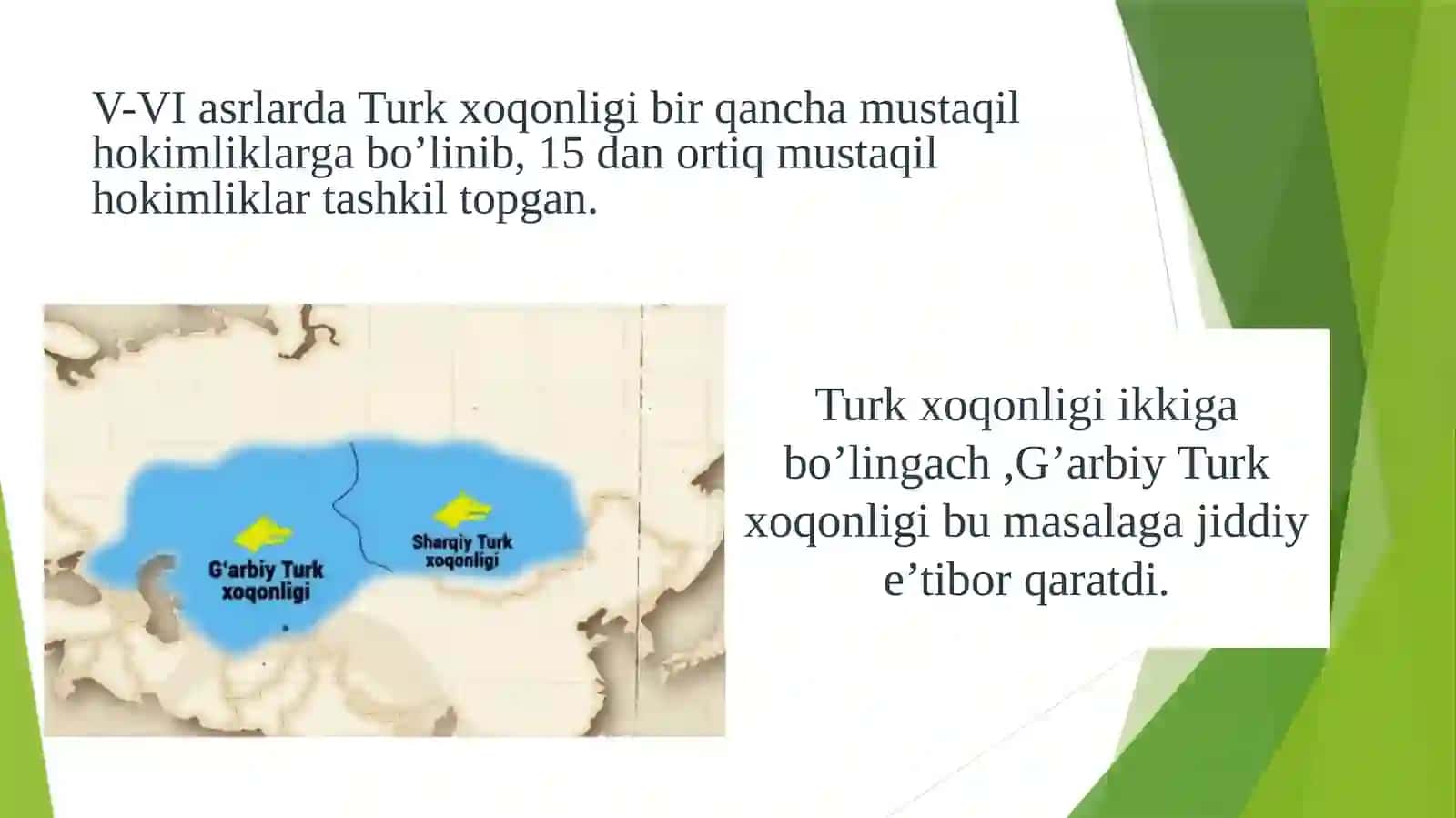 V-VI asrlarda Turk xoqonligi bir qancha mustaqil hokimliklarga bo’linib, 15 dan ortiq mustaqil hokimliklar tashkil topgan.

G‘arbiy Turk xoqonligi

Sharqiy Turk xoqonligi

Turk xoqonligi ikkiga bo’lingach ,G’arbiy Turk xoqonligi bu masalaga jiddiy e’tibor qaratdi.